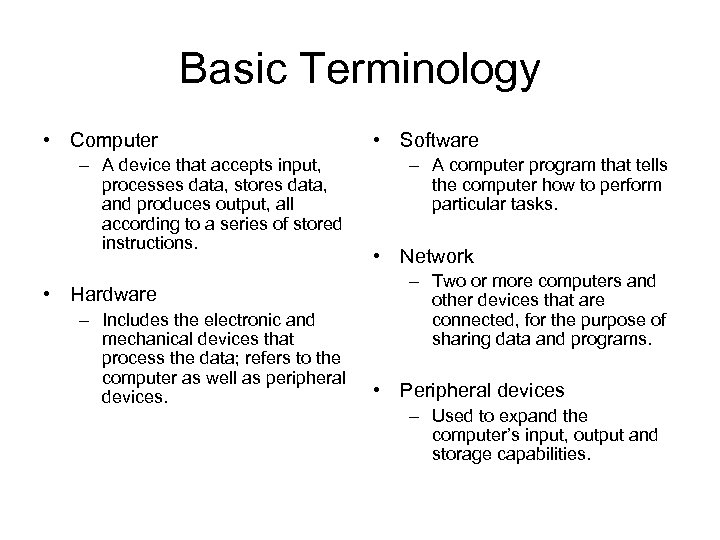 Basic Terminology

• Computer
– A device that accepts input, processes data, stores data, and produces output, all according to a series of stored instructions.

• Hardware
– Includes the electronic and mechanical devices that process the data; refers to the computer as well as peripheral devices.

• Software
– A computer program that tells the computer how to perform particular tasks.

• Network
– Two or more computers and other devices that are connected, for the purpose of sharing data and programs.

• Peripheral devices
– Used to expand the computer's input, output and storage capabilities.